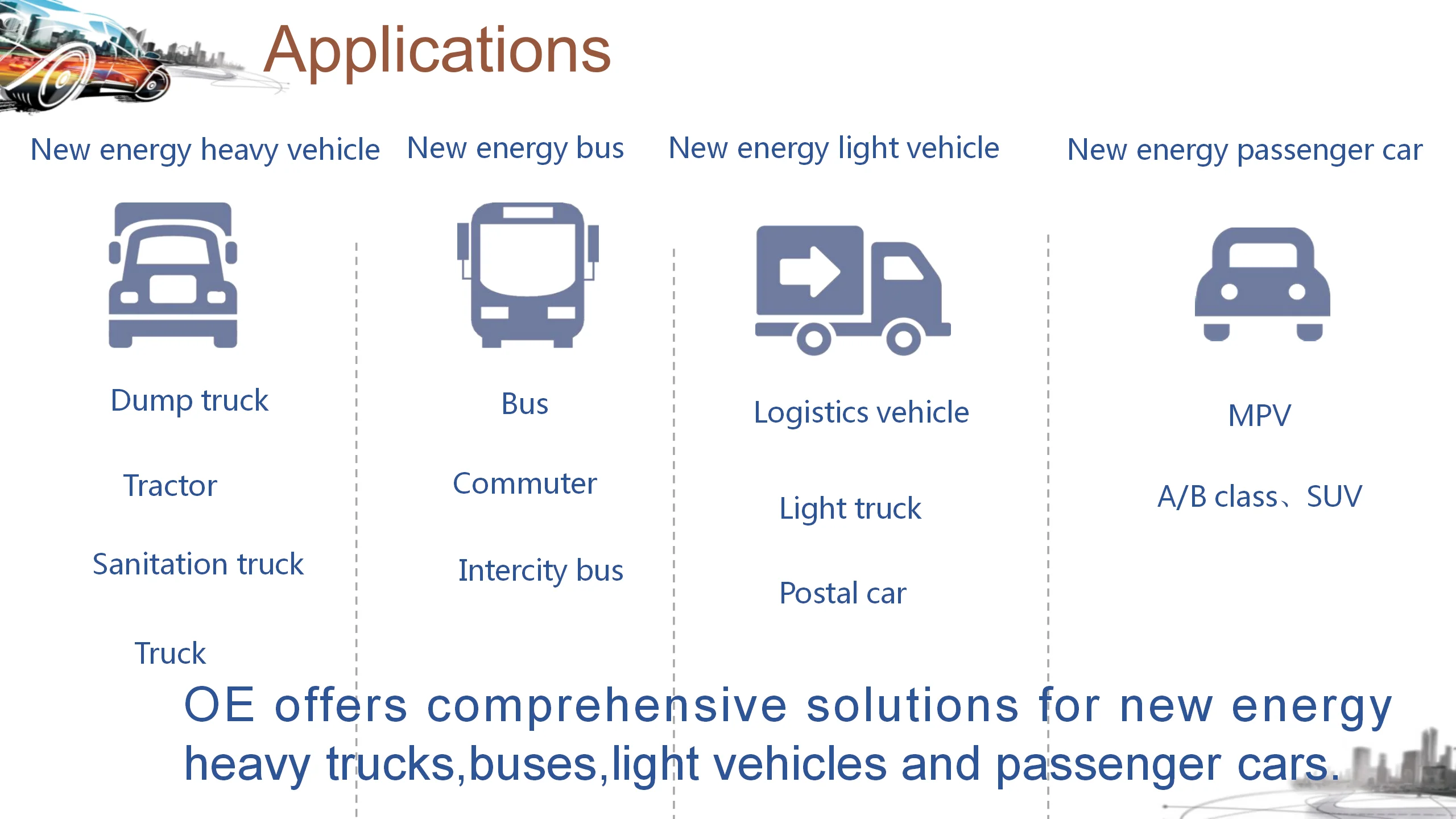 Applications

New energy heavy vehicle

Dump truck

Tractor

Sanitation truck

Truck

New energy bus

Bus

Commuter

Intercity bus

New energy light vehicle

Logistics vehicle

Light truck

Postal car

New energy passenger car

MPV

A/B class、SUV

OE offers comprehensive solutions for new energy heavy trucks,buses,light vehicles and passenger cars.